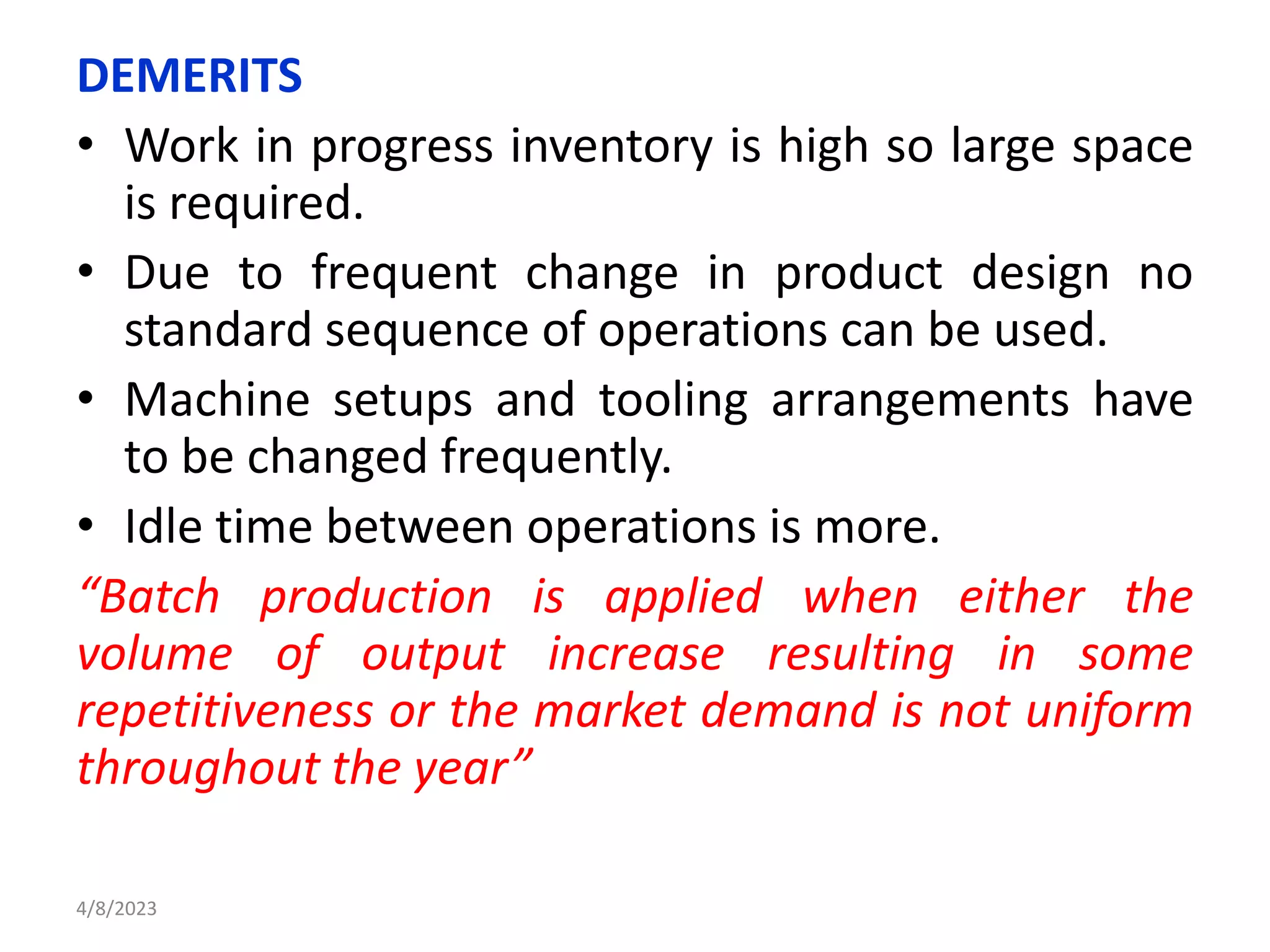 DEMERITS

• Work in progress inventory is high so large space is required.

• Due to frequent change in product design no standard sequence of operations can be used.

• Machine setups and tooling arrangements have to be changed frequently.

• Idle time between operations is more.

“Batch production is applied when either the volume of output increase resulting in some repetitiveness or the market demand is not uniform throughout the year”

4/8/2023